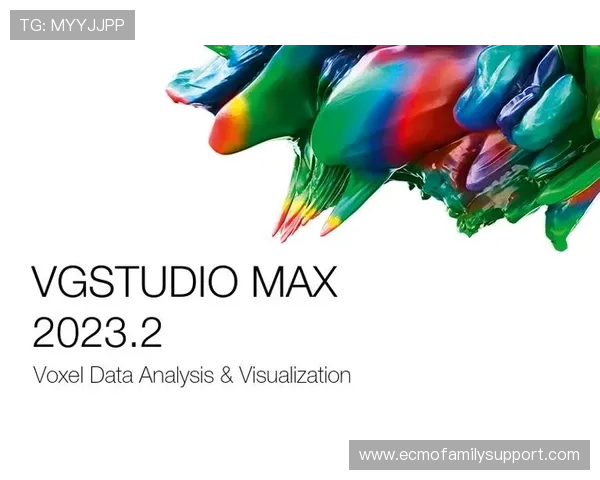 TG: MYYJJPP

VGSTUDIO MAX
2023.2
Voxel Data Analysis & Visualization

www.ecmofamilysupport.com